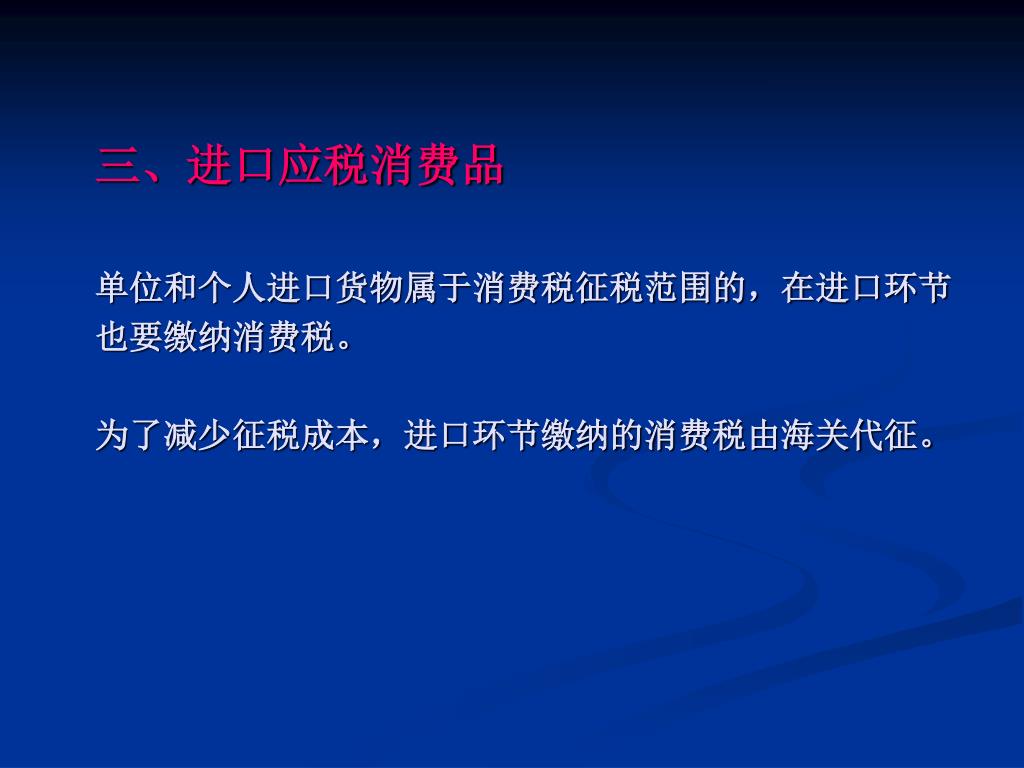 三、进口应税消费品

单位和个人进口货物属于消费税征税范围的，在进口环节也要缴纳消费税。

为了减少征税成本，进口环节缴纳的消费税由海关代征。